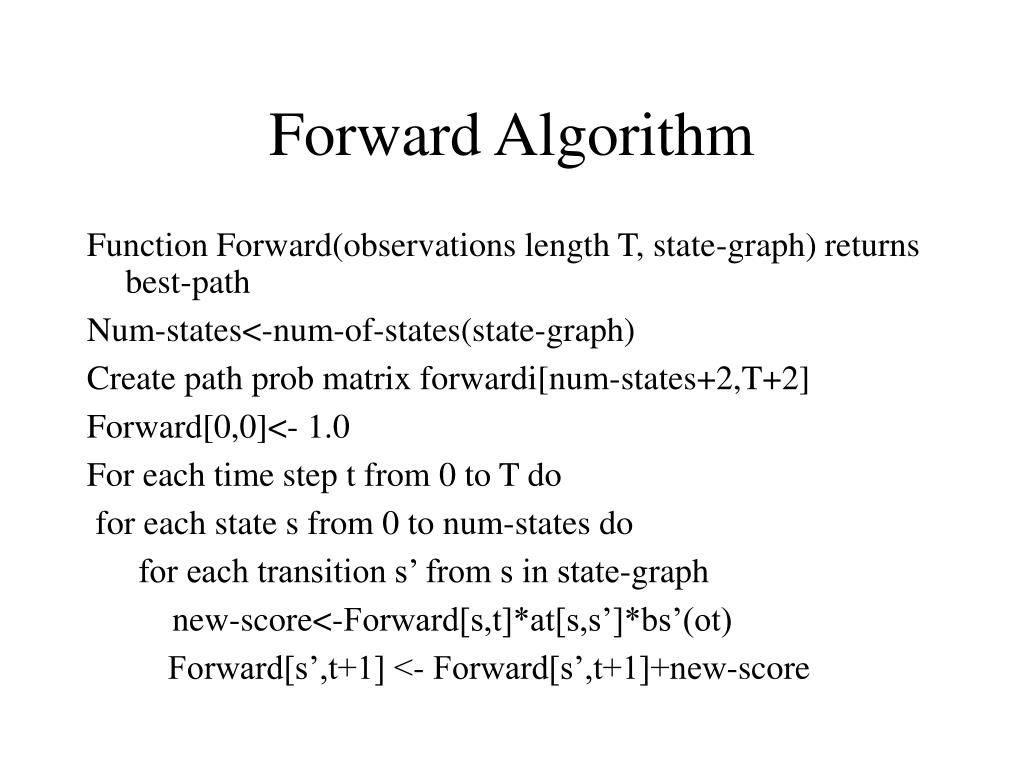 Forward Algorithm

Function Forward(observations length T, state-graph) returns best-path

Num-states<-num-of-states(state-graph)

Create path prob matrix forwardi[num-states+2,T+2]

Forward[0,0]<- 1.0

For each time step t from 0 to T do

for each state s from 0 to num-states do

for each transition s’ from s in state-graph

new-score<-Forward[s,t]*at[s,s’]*bs’(ot)

Forward[s’,t+1] <- Forward[s’,t+1]+new-score